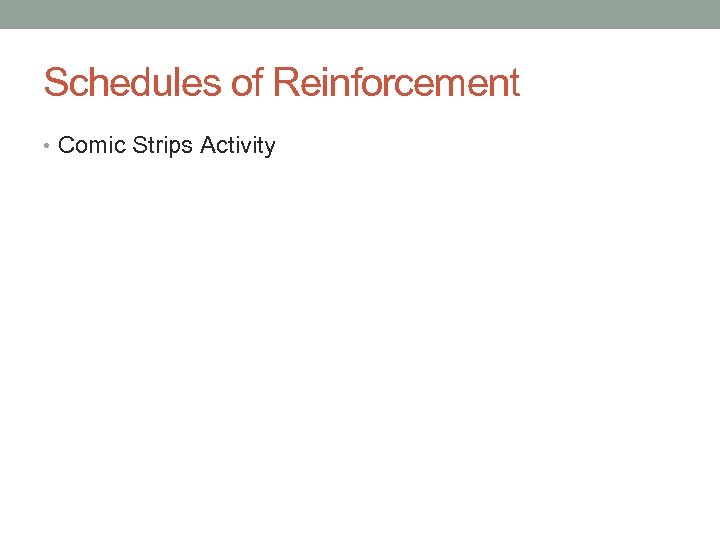 Schedules of Reinforcement

• Comic Strips Activity